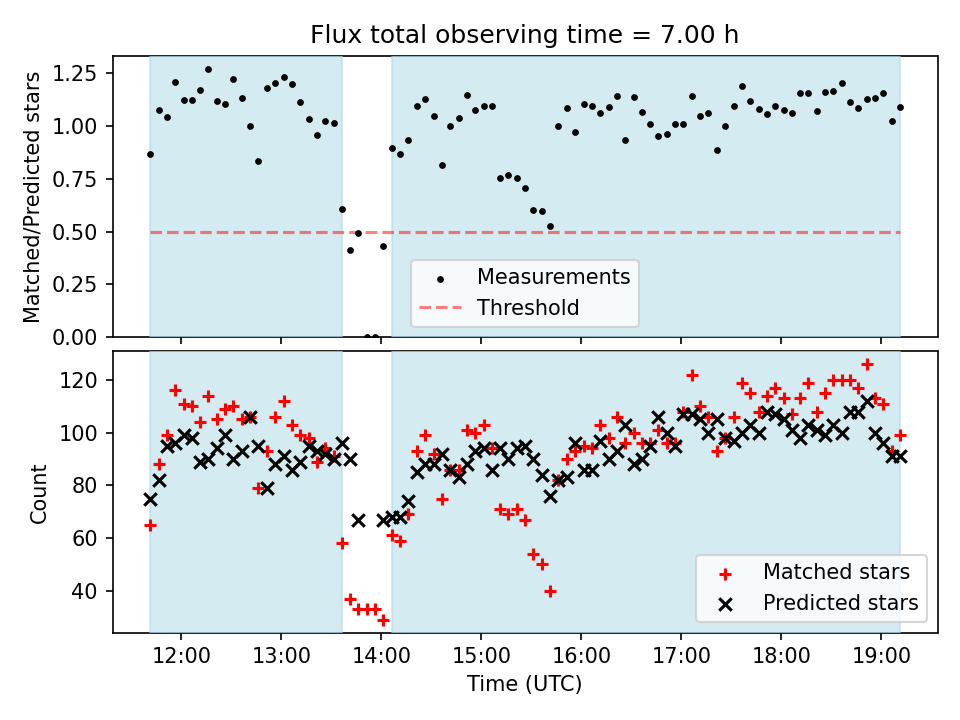 Flux total observing time = 7.00 h

Matched/Predicted stars

1.25
1.00
0.75
0.50
0.25
0.00

Measurements
Threshold

Count

120
100
80
60
40

Matched stars
Predicted stars

12:00 13:00 14:00 15:00 16:00 17:00 18:00 19:00

Time (UTC)